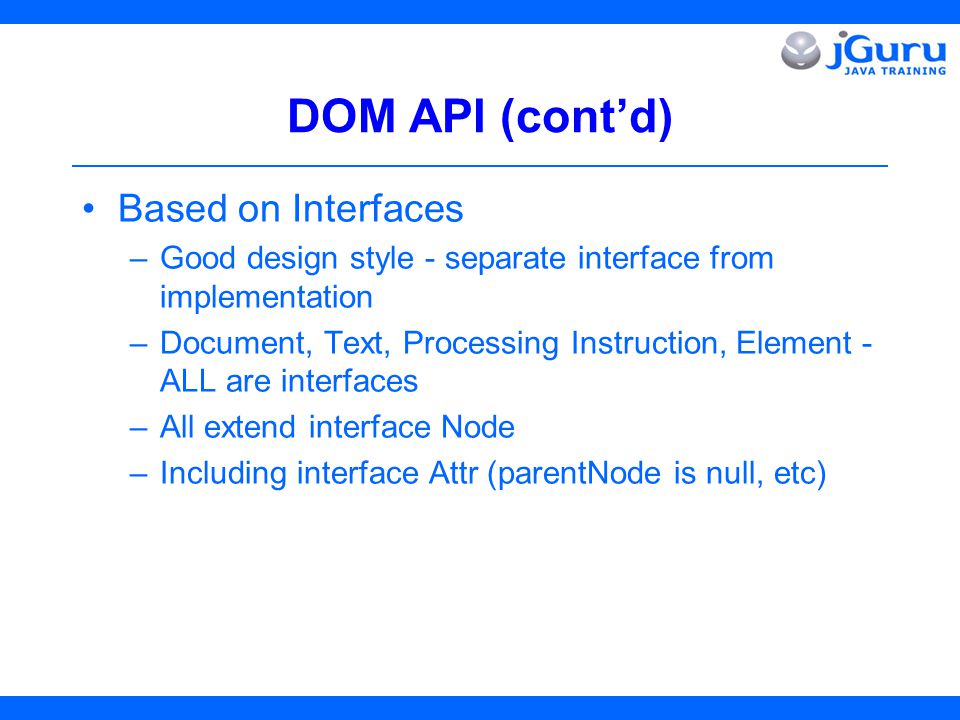 jGuru
JAVA TRAINING

DOM API (cont’d)

• Based on Interfaces
– Good design style - separate interface from implementation
– Document, Text, Processing Instruction, Element - ALL are interfaces
– All extend interface Node
– Including interface Attr (parentNode is null, etc)